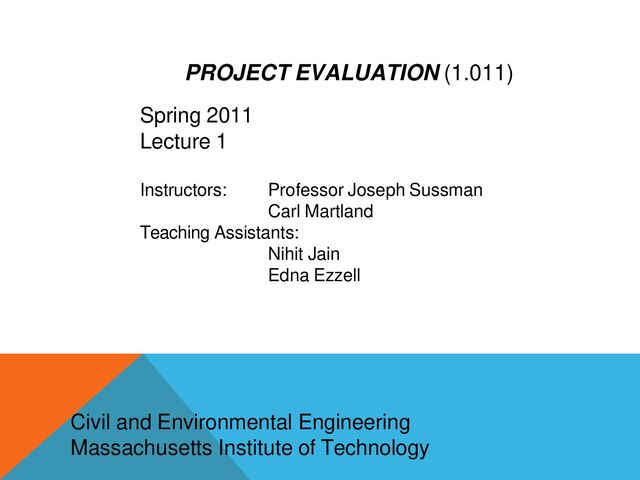 PROJECT EVALUATION (1.011)

Spring 2011
Lecture 1

Instructors: Professor Joseph Sussman
Carl Martland
Teaching Assistants:
Nihit Jain
Edna Ezzell

Civil and Environmental Engineering
Massachusetts Institute of Technology